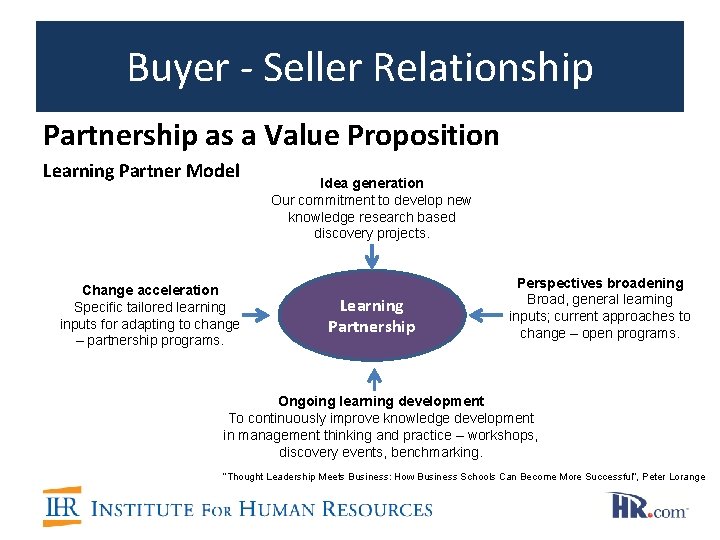 Buyer - Seller Relationship

Partnership as a Value Proposition

Learning Partner Model

Idea generation
Our commitment to develop new knowledge research based discovery projects.

Change acceleration
Specific tailored learning inputs for adapting to change – partnership programs.

Learning Partnership

Perspectives broadening
Broad, general learning inputs; current approaches to change – open programs.

Ongoing learning development
To continuously improve knowledge development in management thinking and practice – workshops, discovery events, benchmarking.

"Thought Leadership Meets Business: How Business Schools Can Become More Successful", Peter Lorange

IHR INSTITUTE FOR HUMAN RESOURCES

HR.com